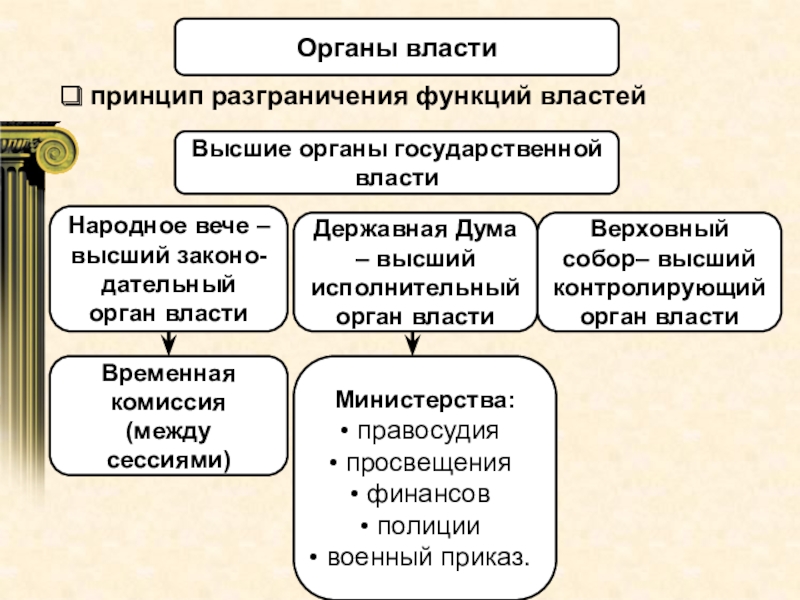 Органы власти

❑ принцип разграничения функций властей

Высшие органы государственной власти

Народное вече – высший законодательный орган власти

Державная Дума – высший исполнительный орган власти

Верховный собор– высший контролирующий орган власти

Временная комиссия (между сессиями)

Министерства:
• правосудия
• просвещения
• финансов
• полиции
• военный приказ.